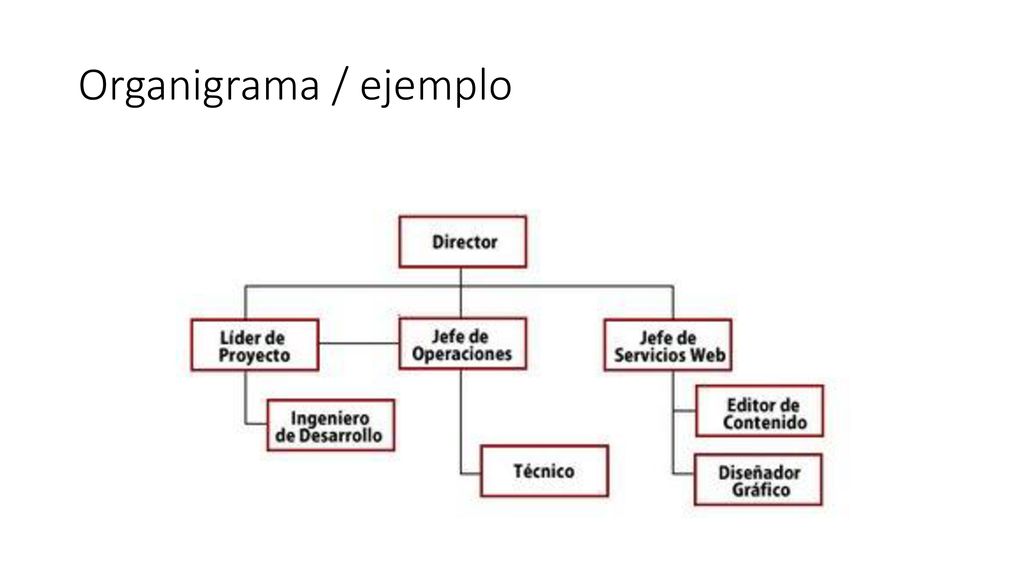 Organigrama / ejemplo

Director

Líder de Proyecto

Jefe de Operaciones

Jefe de Servicios Web

Ingeniero de Desarrollo

Técnico

Editor de Contenido

Diseñador Gráfico